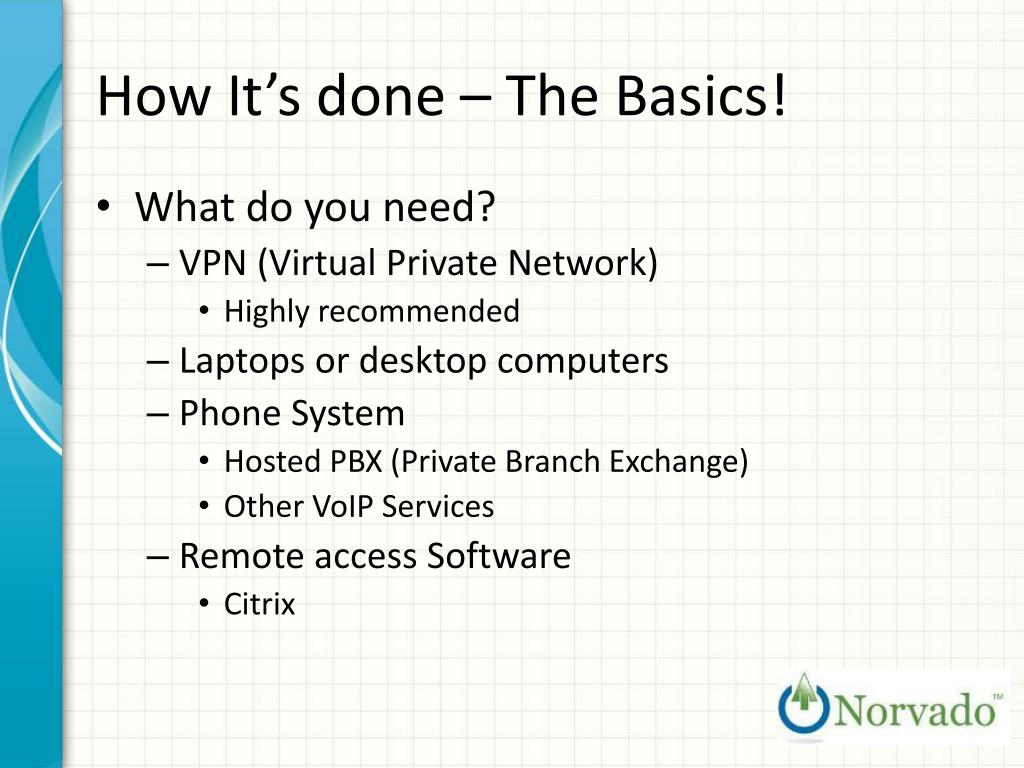 How It’s done – The Basics!

• What do you need?
– VPN (Virtual Private Network)
• Highly recommended
– Laptops or desktop computers
– Phone System
• Hosted PBX (Private Branch Exchange)
• Other VoIP Services
– Remote access Software
• Citrix

Norvado™